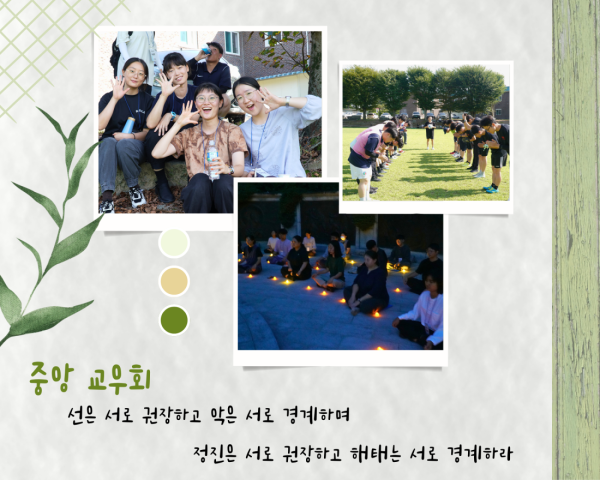 중앙 교우회

선은 서로 권장하고 악은 서로 경계하며

정진은 서로 권장하고 해태는 서로 경계하라